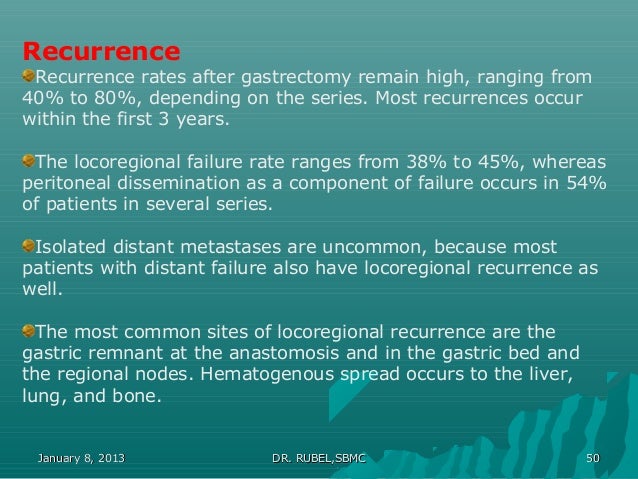 Recurrence

Recurrence rates after gastrectomy remain high, ranging from 40% to 80%, depending on the series. Most recurrences occur within the first 3 years.

The locoregional failure rate ranges from 38% to 45%, whereas peritoneal dissemination as a component of failure occurs in 54% of patients in several series.

Isolated distant metastases are uncommon, because most patients with distant failure also have locoregional recurrence as well.

The most common sites of locoregional recurrence are the gastric remnant at the anastomosis and in the gastric bed and the regional nodes. Hematogenous spread occurs to the liver, lung, and bone.

January 8, 2013 DR. RUBEL,SBMC 50